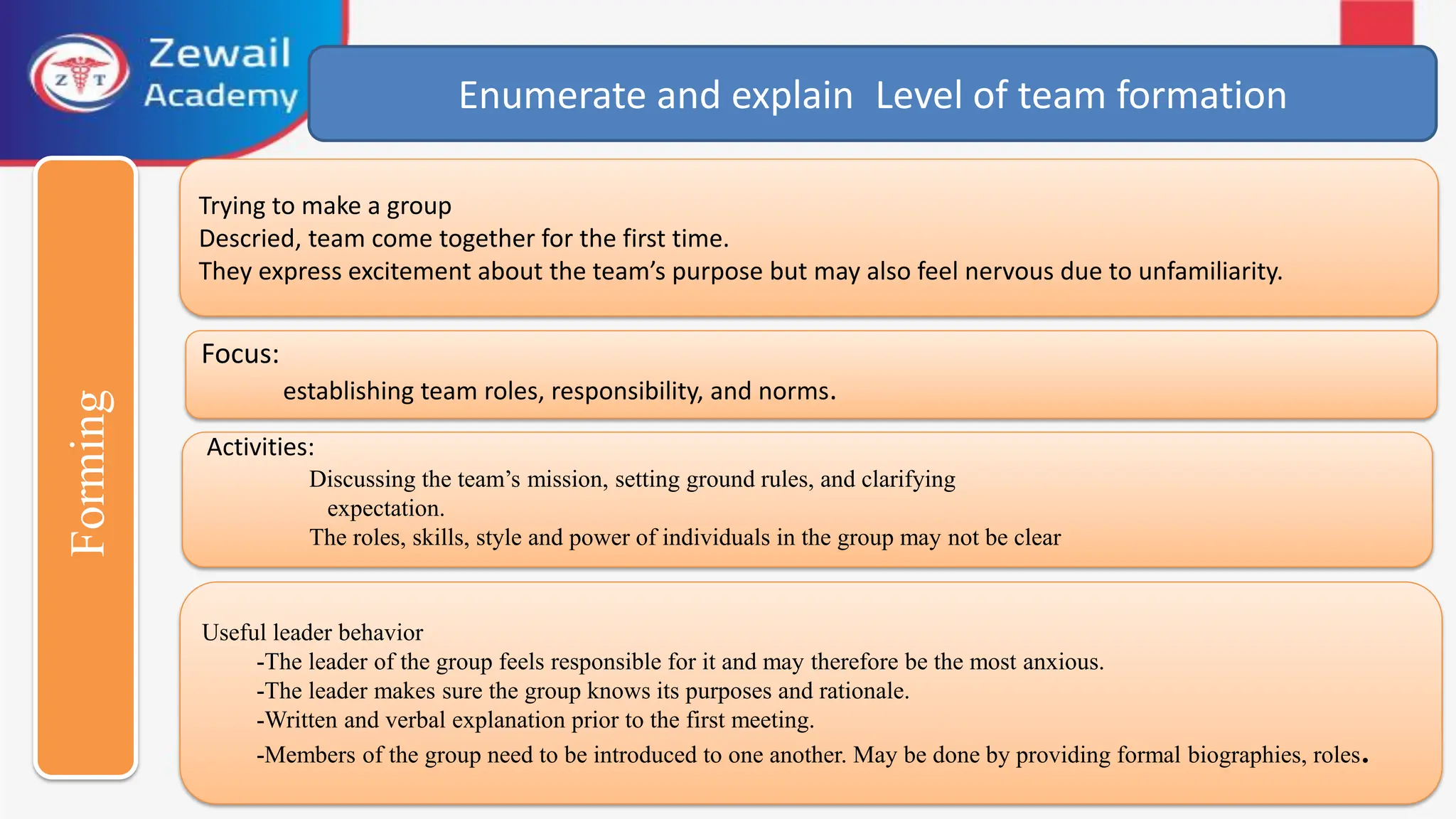 Z T

Zewail Academy

Enumerate and explain Level of team formation

Forming

Trying to make a group
Descried, team come together for the first time.
They express excitement about the team's purpose but may also feel nervous due to unfamiliarity.

Focus:
establishing team roles, responsibility, and norms.

Activities:
Discussing the team's mission, setting ground rules, and clarifying expectation.
The roles, skills, style and power of individuals in the group may not be clear

Useful leader behavior
-The leader of the group feels responsible for it and may therefore be the most anxious.
-The leader makes sure the group knows its purposes and rationale.
-Written and verbal explanation prior to the first meeting.
-Members of the group need to be introduced to one another. May be done by providing formal biographies, roles.